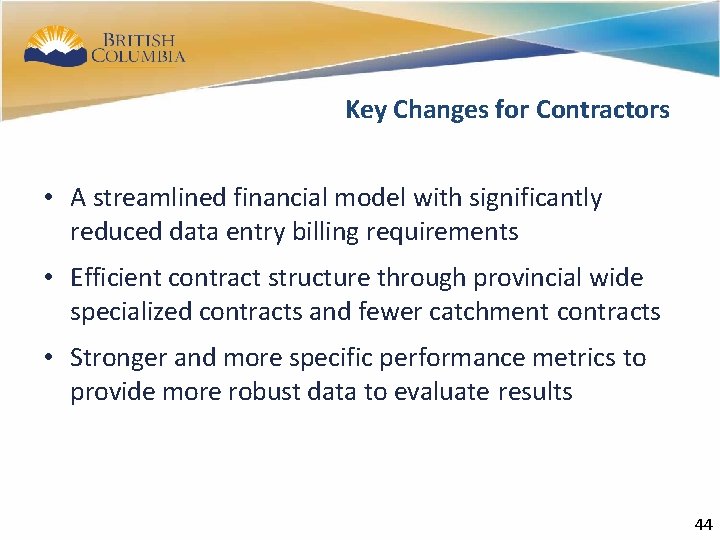 BRITISH COLUMBIA

Key Changes for Contractors

• A streamlined financial model with significantly reduced data entry billing requirements

• Efficient contract structure through provincial wide specialized contracts and fewer catchment contracts

• Stronger and more specific performance metrics to provide more robust data to evaluate results

44